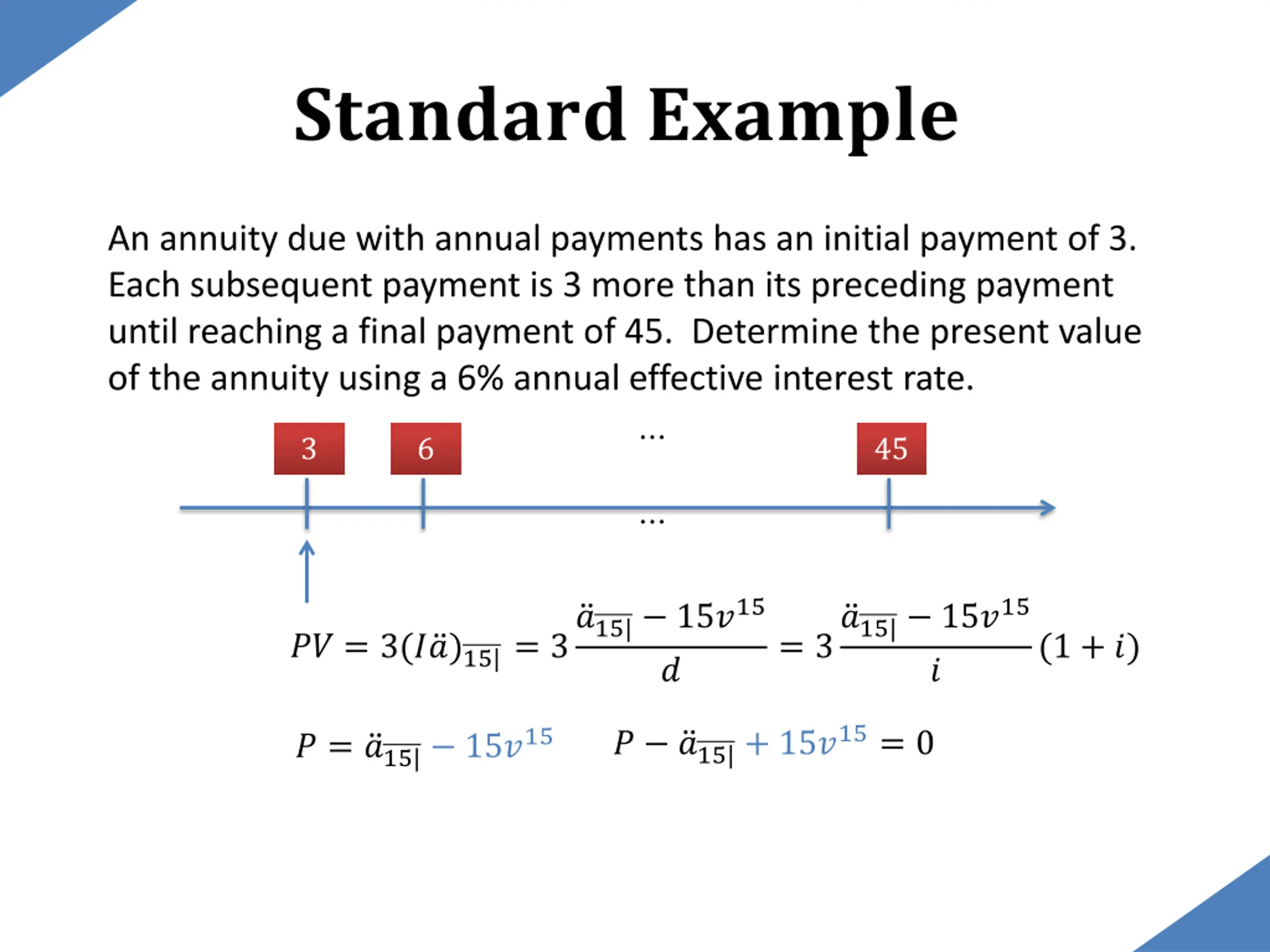 Standard Example

An annuity due with annual payments has an initial payment of 3. Each subsequent payment is 3 more than its preceding payment until reaching a final payment of 45. Determine the present value of the annuity using a 6% annual effective interest rate.

3 6 ... 45

...

$PV = 3(I\ddot{a})_{\overline{15|}} = 3\frac{\ddot{a}_{\overline{15|}} - 15v^{15}}{d} = 3\frac{\ddot{a}_{\overline{15|}} - 15v^{15}}{i}(1+i)$

$P = \ddot{a}_{\overline{15|}} - 15v^{15}$ $P - \ddot{a}_{\overline{15|}} + 15v^{15} = 0$